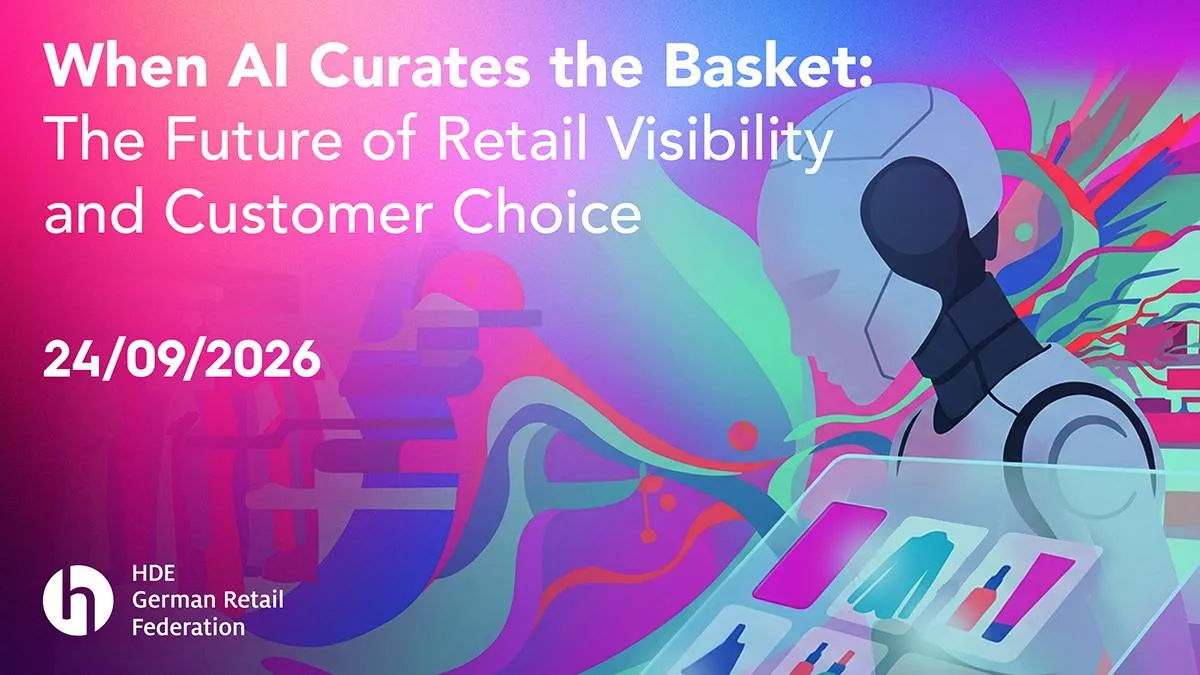 When AI Curates the Basket:
The Future of Retail Visibility and Customer Choice

24/09/2026

HDE
German Retail
Federation